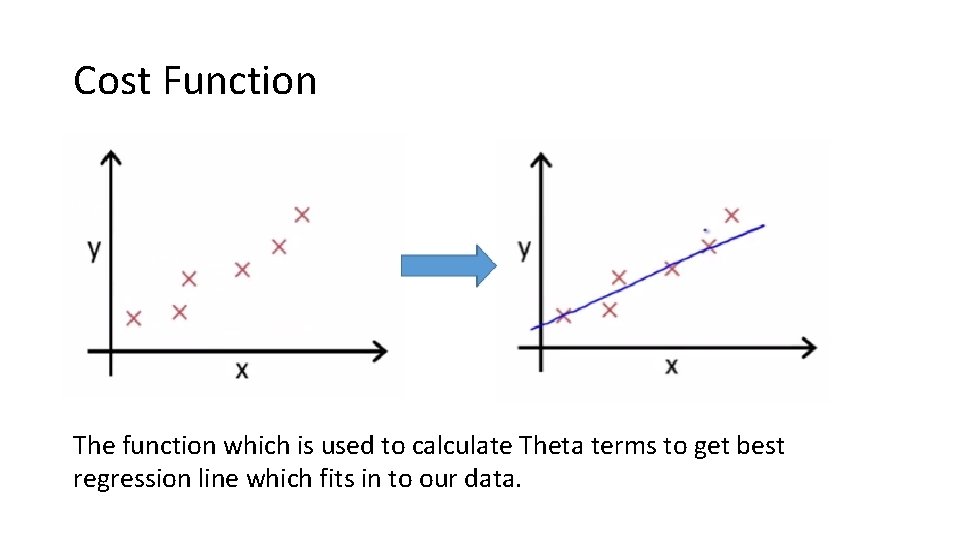 Cost Function

y

x

y

x

The function which is used to calculate Theta terms to get best regression line which fits in to our data.